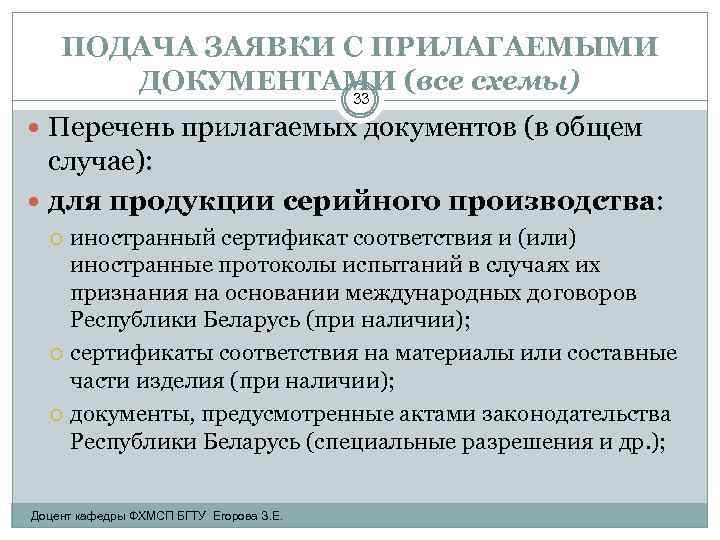 ПОДАЧА ЗАЯВКИ С ПРИЛАГАЕМЫМИ ДОКУМЕНТАМИ (все схемы)

33

Перечень прилагаемых документов (в общем случае):

для продукции серийного производства:

иностранный сертификат соответствия и (или) иностранные протоколы испытаний в случаях их признания на основании международных договоров Республики Беларусь (при наличии);

сертификаты соответствия на материалы или составные части изделия (при наличии);

документы, предусмотренные актами законодательства Республики Беларусь (специальные разрешения и др.);

Доцент кафедры ФХМСП БГТУ Егорова З.Е.